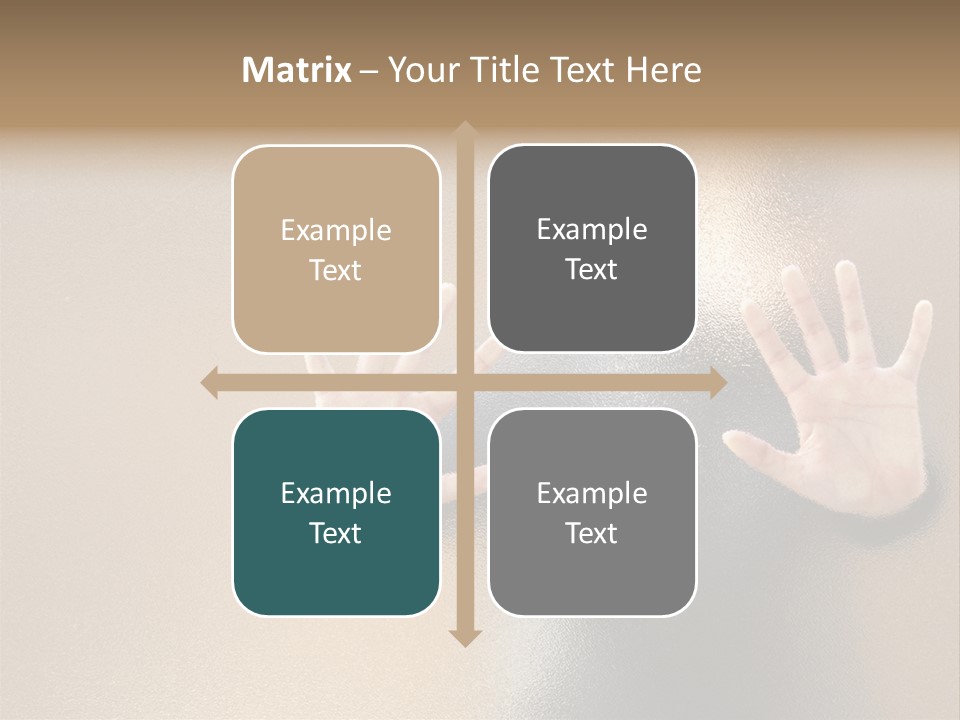 Matrix – Your Title Text Here

Example Text

Example Text

Example Text

Example Text